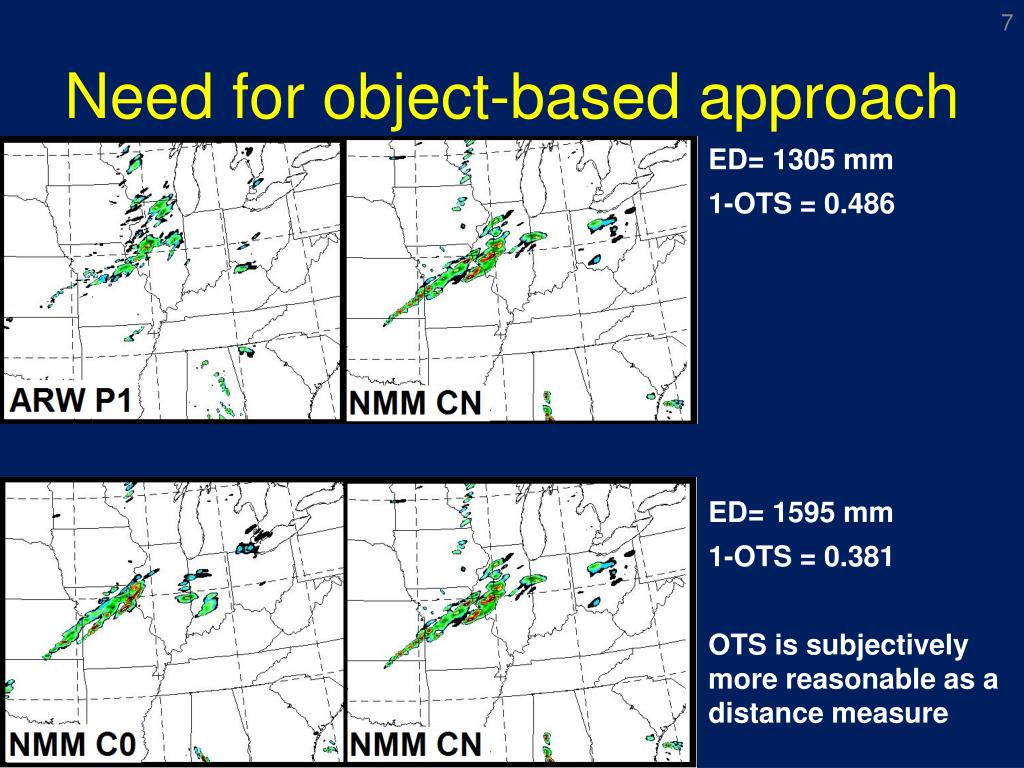 7

Need for object-based approach

ARW P1

NMM CN

ED= 1305 mm

1-OTS = 0.486

NMM C0

NMM CN

ED= 1595 mm

1-OTS = 0.381

OTS is subjectively more reasonable as a distance measure